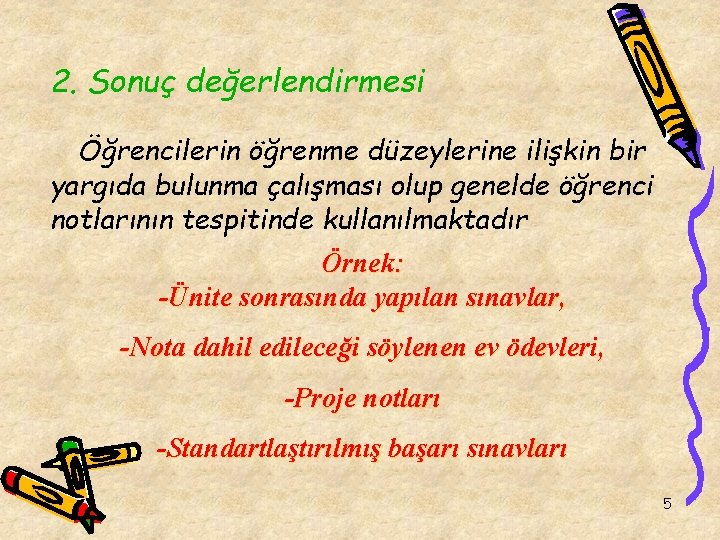 2. Sonuç değerlendirmesi

Öğrencilerin öğrenme düzeylerine ilişkin bir yargıda bulunma çalışması olup genelde öğrenci notlarının tespitinde kullanılmaktadır

Örnek:
-Ünite sonrasında yapılan sınavlar,

-Nota dahil edileceği söylenen ev ödevleri,

-Proje notları

-Standartlaştırılmış başarı sınavları

5